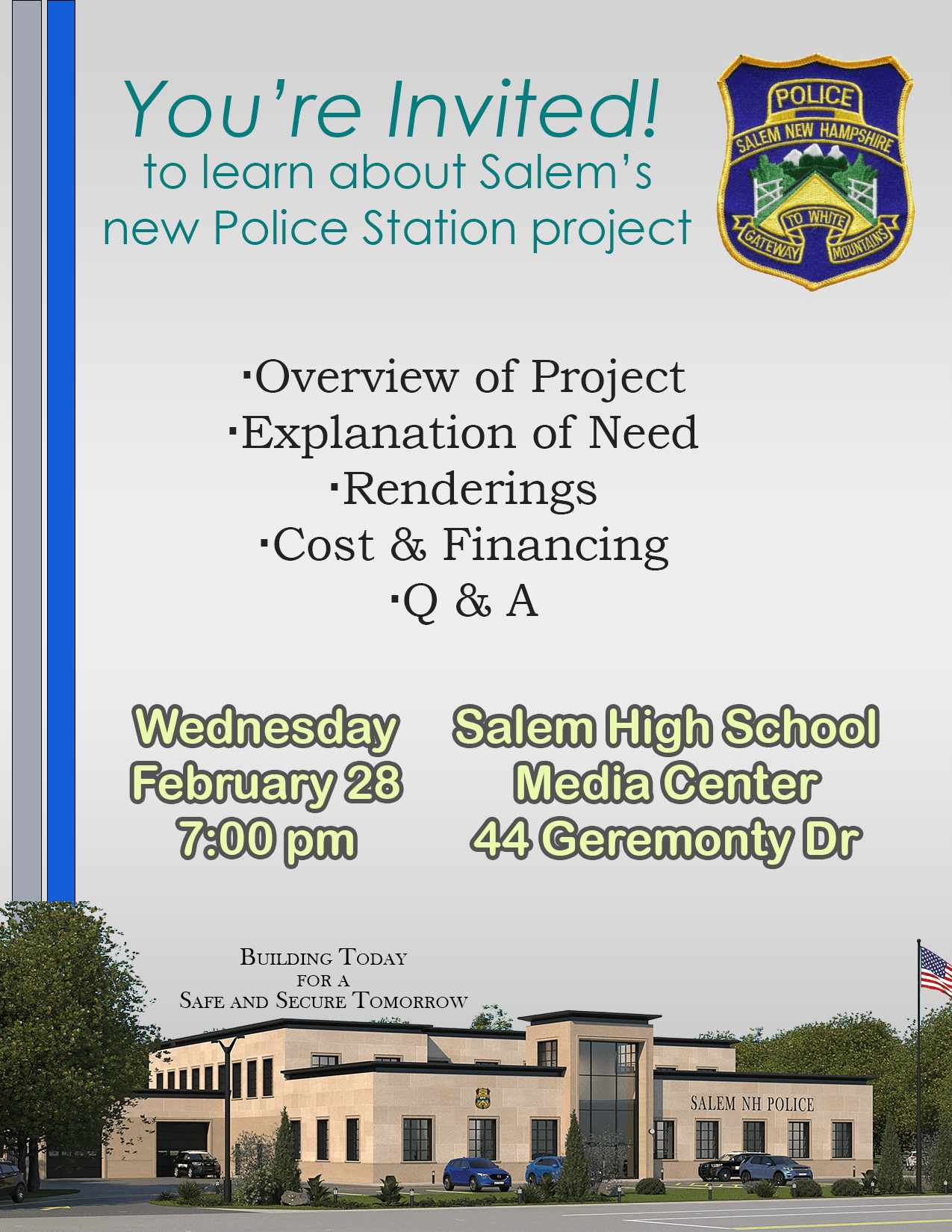 You're Invited!
to learn about Salem's new Police Station project

POLICE
SALEM NEW HAMPSHIRE
GATEWAY TO WHITE MOUNTAINS

▪Overview of Project
▪Explanation of Need
▪Renderings
▪Cost & Financing
▪Q & A

Wednesday
February 28
7:00 pm

Salem High School
Media Center
44 Geremonty Dr

BUILDING TODAY
FOR A
SAFE AND SECURE TOMORROW

SALEM NH POLICE